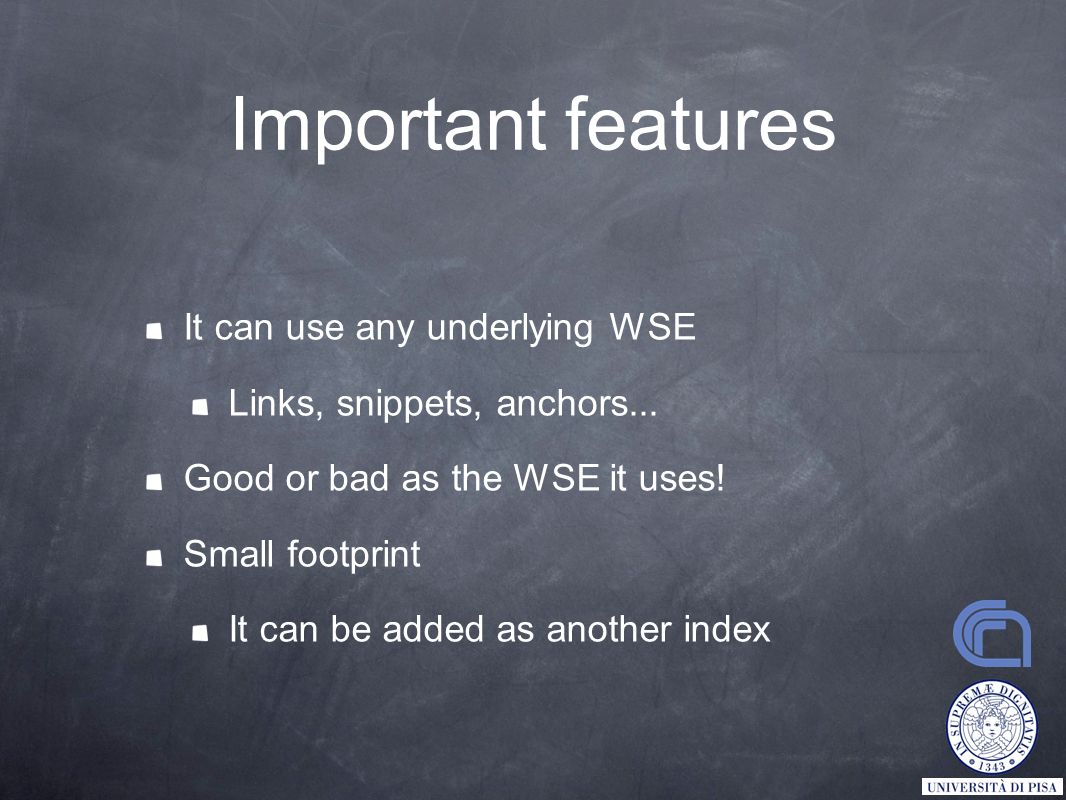 Important features

It can use any underlying WSE

Links, snippets, anchors...

Good or bad as the WSE it uses!

Small footprint

It can be added as another index

IN SUPREMÆ DIGNITATIS
1343
UNIVERSITÀ DI PISA